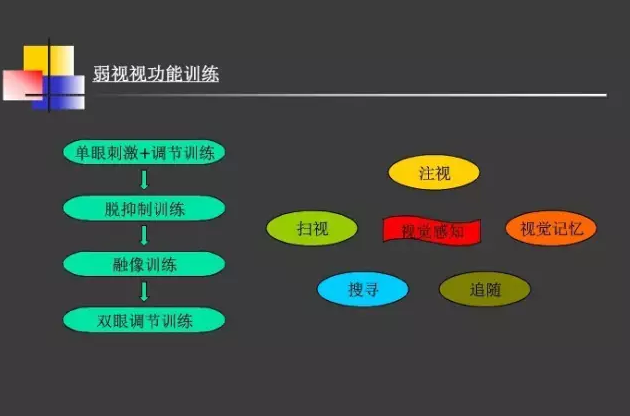 弱视视功能训练

单眼刺激+调节训练

脱抑制训练

融像训练

双眼调节训练

注视

扫视

视觉感知

视觉记忆

搜寻

追随